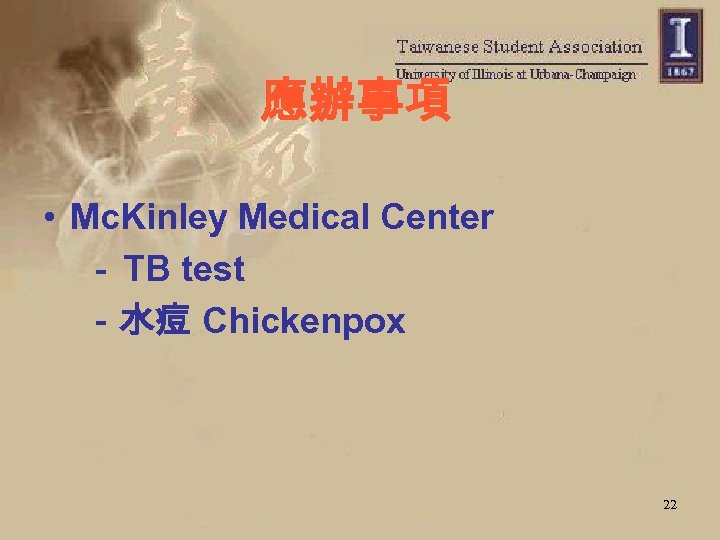 Taiwanese Student Association
University of Illinois at Urbana-Champaign

I
1867

應辦事項

• McKinley Medical Center
- TB test
- 水痘 Chickenpox

22